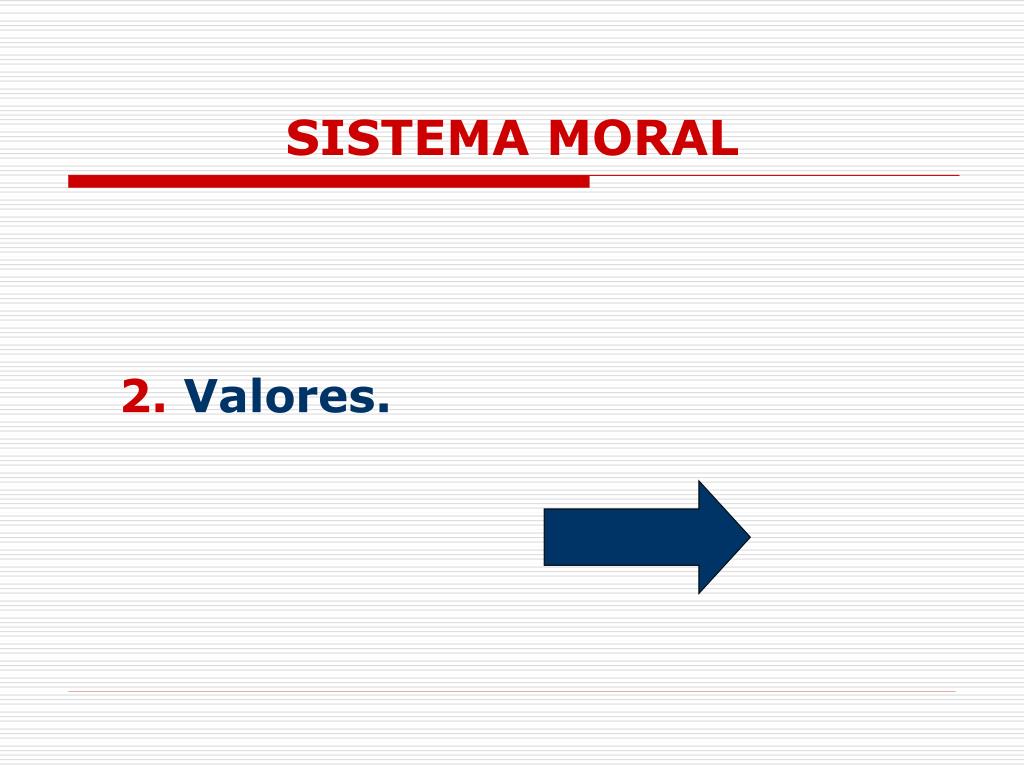 SISTEMA MORAL

2. Valores.